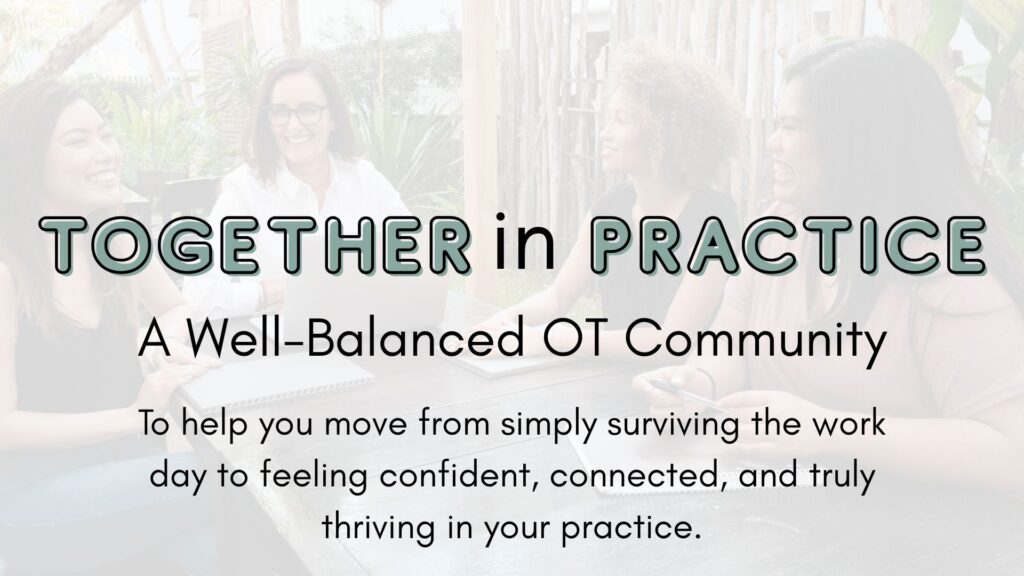 TOGETHER in PRACTICE

A Well-Balanced OT Community

To help you move from simply surviving the work day to feeling confident, connected, and truly thriving in your practice.